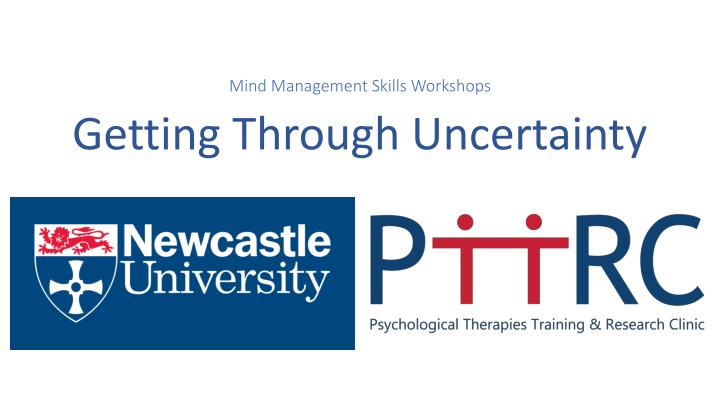 Mind Management Skills Workshops

Getting Through Uncertainty

Newcastle University

PTTRC

Psychological Therapies Training & Research Clinic